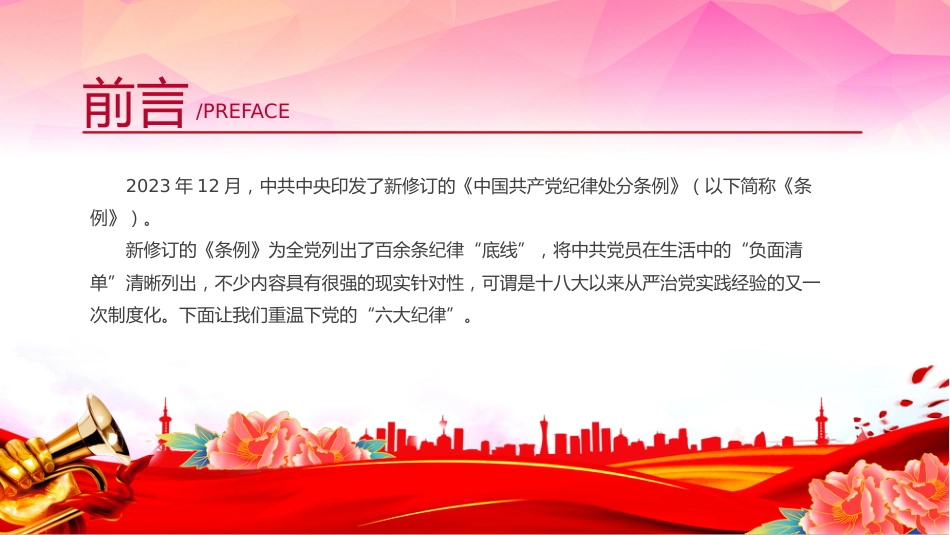 前言 /PREFACE

2023 年 12 月，中共中央印发了新修订的《中国共产党纪律处分条例》（以下简称《条例》）。

新修订的《条例》为全党列出了百余条纪律“底线”，将中共党员在生活中的“负面清单”清晰列出，不少内容具有很强的现实针对性，可谓是十八大以来从严治党实践经验的又一次制度化。下面让我们重温下党的“六大纪律”。